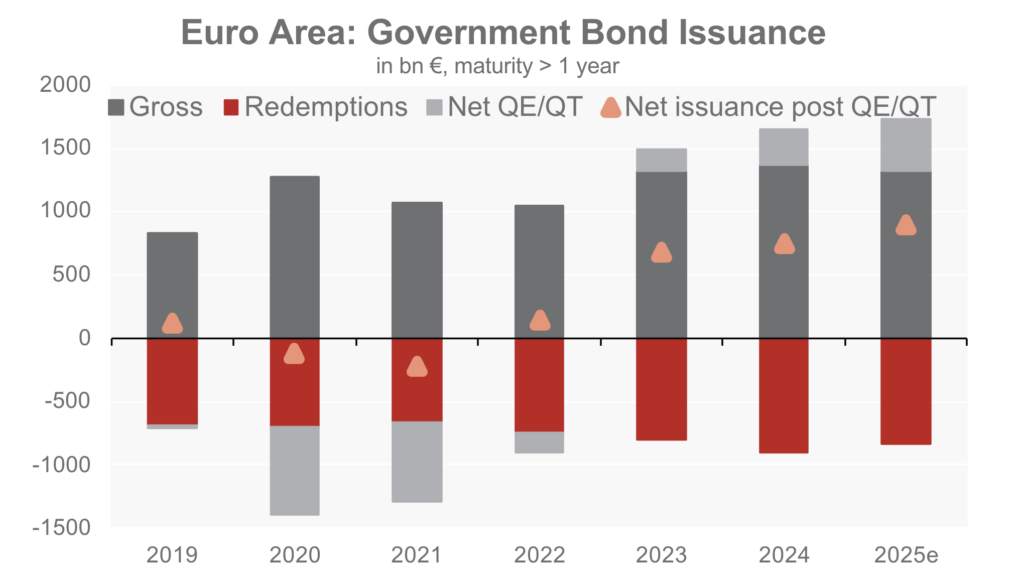 Euro Area: Government Bond Issuance

in bn €, maturity > 1 year

Gross Redemptions Net QE/QT Net issuance post QE/QT

2000
1500
1000
500
0
-500
-1000
-1500

2019 2020 2021 2022 2023 2024 2025e